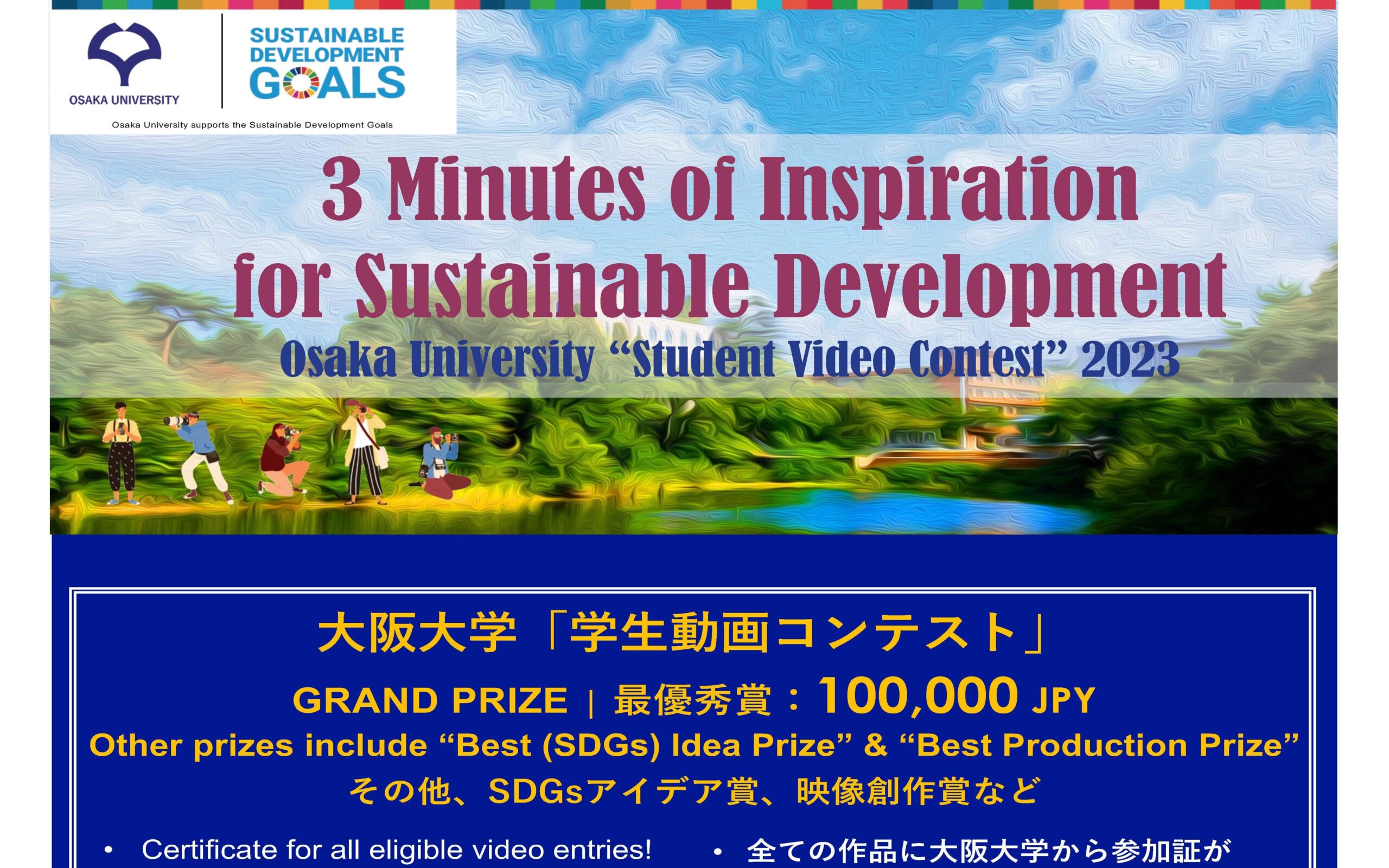 OSAKA UNIVERSITY

SUSTAINABLE DEVELOPMENT GOALS

Osaka University supports the Sustainable Development Goals

3 Minutes of Inspiration for Sustainable Development

Osaka University “Student Video Contest” 2023

大阪大学「学生動画コンテスト」

GRAND PRIZE | 最優秀賞：100,000 JPY

Other prizes include “Best (SDGs) Idea Prize” & “Best Production Prize”

その他、SDGsアイデア賞、映像創作賞など

• Certificate for all eligible video entries!

• 全ての作品に大阪大学から参加証が